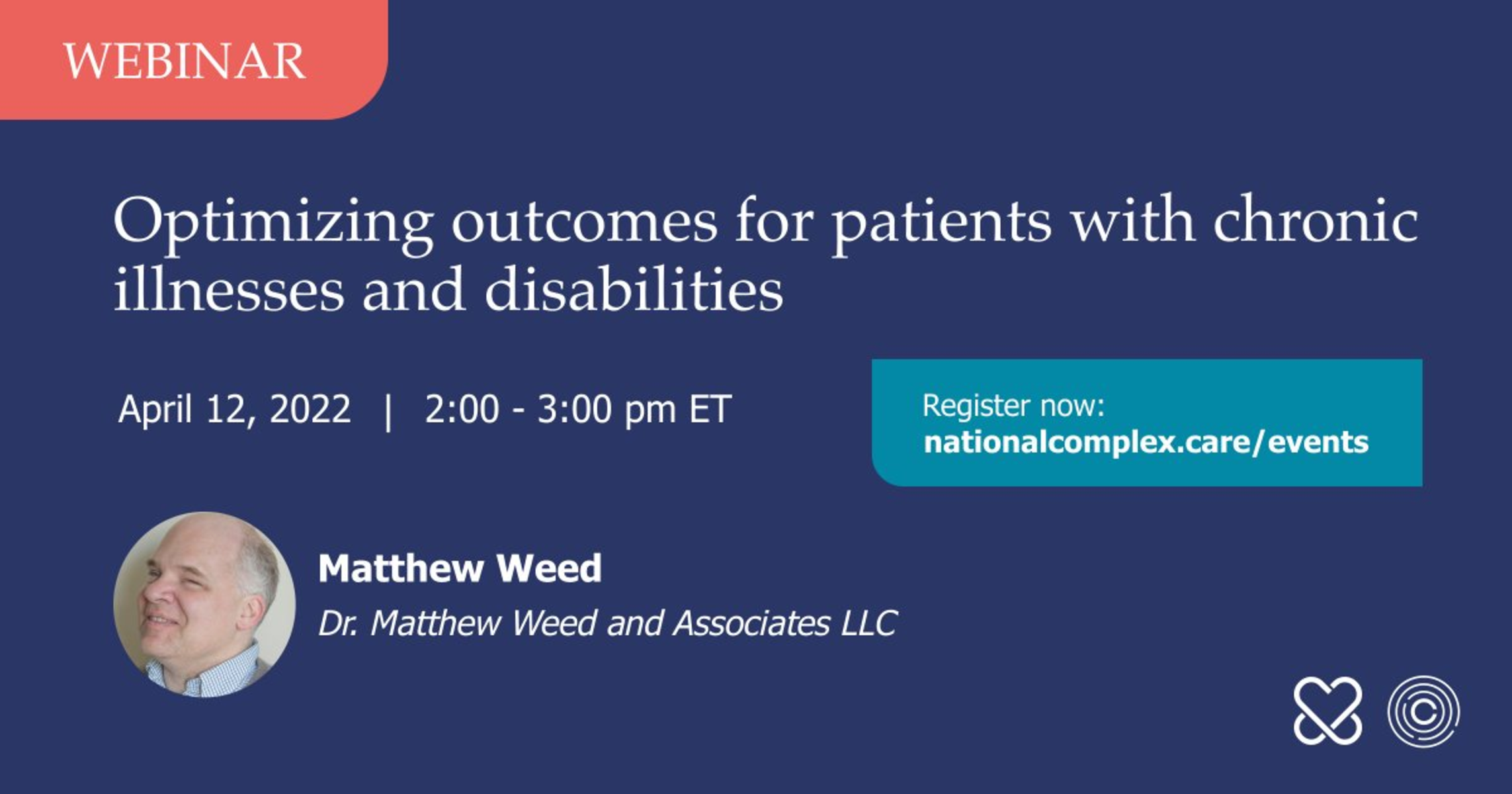 WEBINAR

Optimizing outcomes for patients with chronic illnesses and disabilities

April 12, 2022 | 2:00 - 3:00 pm ET

Register now:
nationalcomplex.care/events

Matthew Weed
Dr. Matthew Weed and Associates LLC